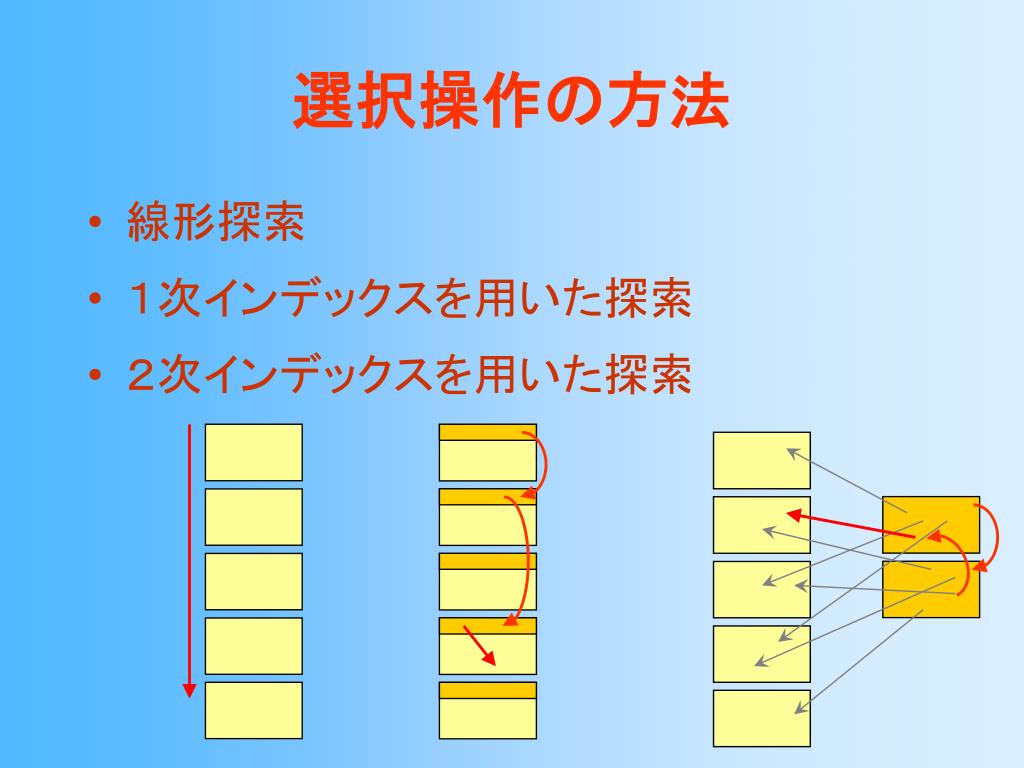 選択操作の方法

• 線形探索
• 1次インデックスを用いた探索
• 2次インデックスを用いた探索